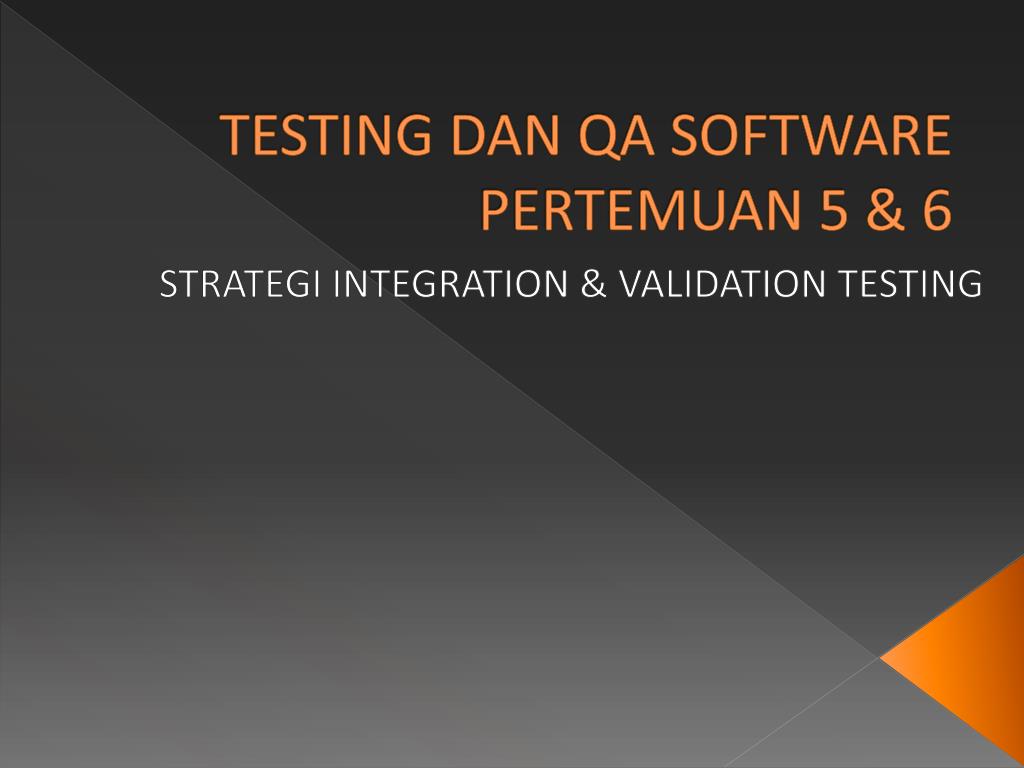 TESTING DAN QA SOFTWARE
PERTEMUAN 5 & 6

STRATEGI INTEGRATION & VALIDATION TESTING